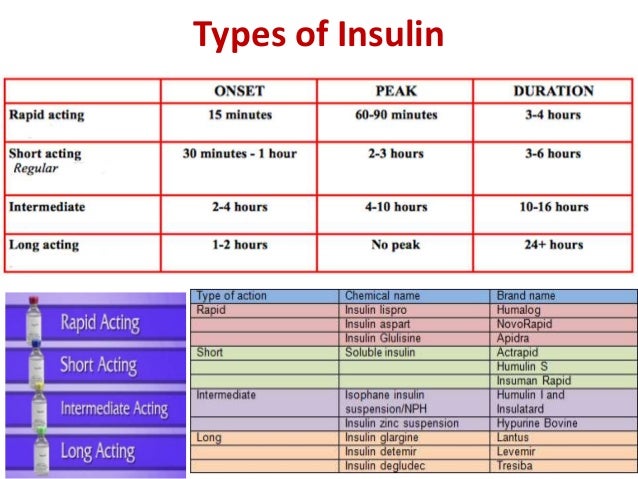 Types of Insulin

| | ONSET | PEAK | DURATION |
|---|---|---|---|
| Rapid acting | 15 minutes | 60-90 minutes | 3-4 hours |
| Short acting Regular | 30 minutes - 1 hour | 2-3 hours | 3-6 hours |
| Intermediate | 2-4 hours | 4-10 hours | 10-16 hours |
| Long acting | 1-2 hours | No peak | 24+ hours |

Rapid Acting
Short Acting
Intermediate Acting
Long Acting

| Type of action | Chemical name | Brand name |
|---|---|---|
| Rapid | Insulin lispro | Humalog |
| | Insulin aspart | NovoRapid |
| | Insulin Glulisine | Apidra |
| Short | Soluble insulin | Actrapid |
| | | Humulin S |
| | | Insuman Rapid |
| Intermediate | Isophane insulin suspension/NPH | Humulin I and Insulatard |
| | Insulin zinc suspension | Hypurine Bovine |
| Long | Insulin glargine | Lantus |
| | Insulin detemir | Levemir |
| | Insulin degludec | Tresiba |